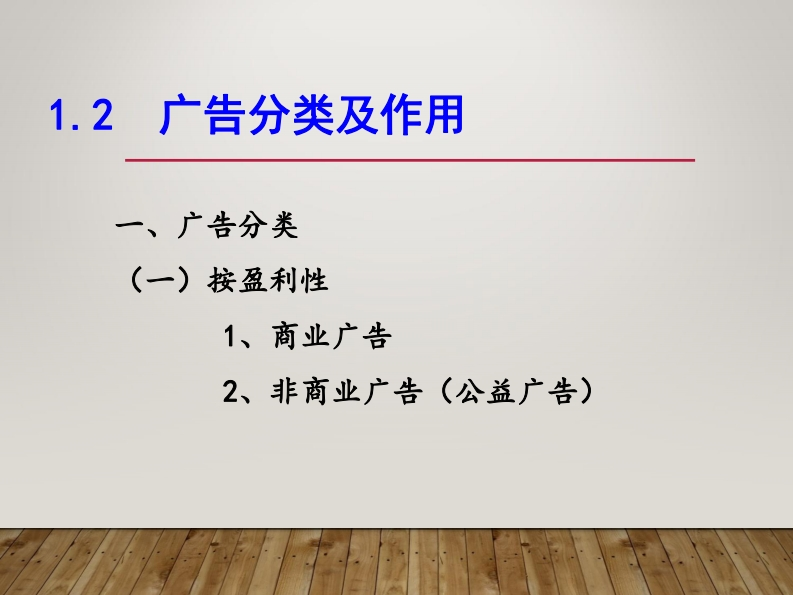 1.2 广告分类及作用

一、广告分类

（一）按盈利性

1、商业广告

2、非商业广告（公益广告）